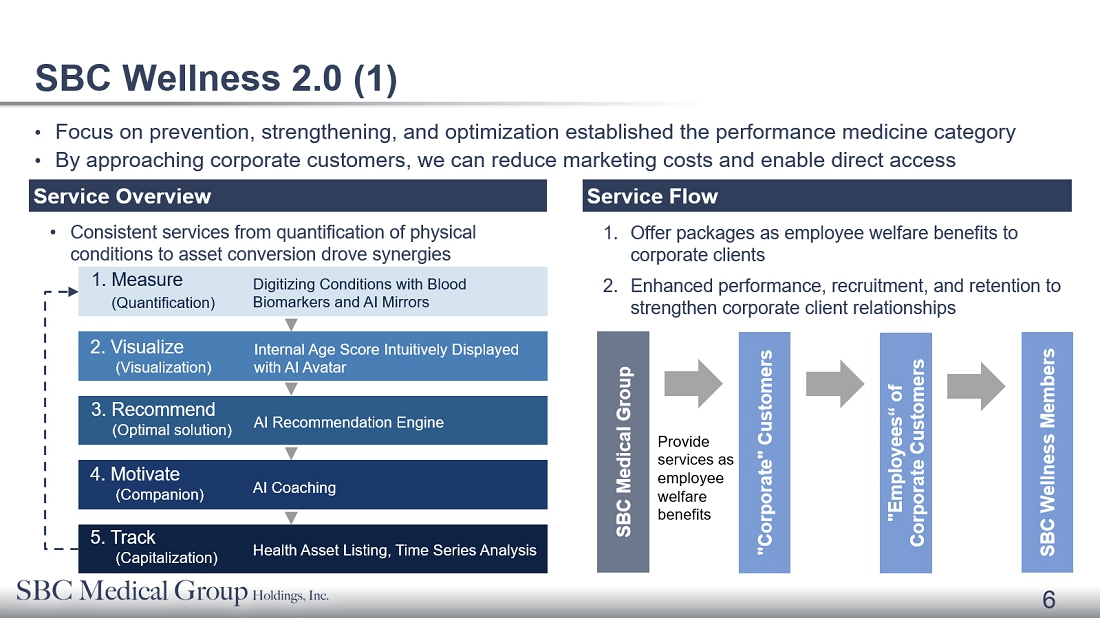 SBC Wellness 2.0 (1)

• Focus on prevention, strengthening, and optimization established the performance medicine category
• By approaching corporate customers, we can reduce marketing costs and enable direct access

Service Overview

• Consistent services from quantification of physical conditions to asset conversion drove synergies

1. Measure (Quantification) Digitizing Conditions with Blood Biomarkers and AI Mirrors
2. Visualize (Visualization) Internal Age Score Intuitively Displayed with AI Avatar
3. Recommend (Optimal solution) AI Recommendation Engine
4. Motivate (Companion) AI Coaching
5. Track (Capitalization) Health Asset Listing, Time Series Analysis

Service Flow

1. Offer packages as employee welfare benefits to corporate clients
2. Enhanced performance, recruitment, and retention to strengthen corporate client relationships

SBC Medical Group
Provide services as employee welfare benefits
"Corporate" Customers
"Employees“ of Corporate Customers
SBC Wellness Members

SBC Medical Group Holdings, Inc.

6